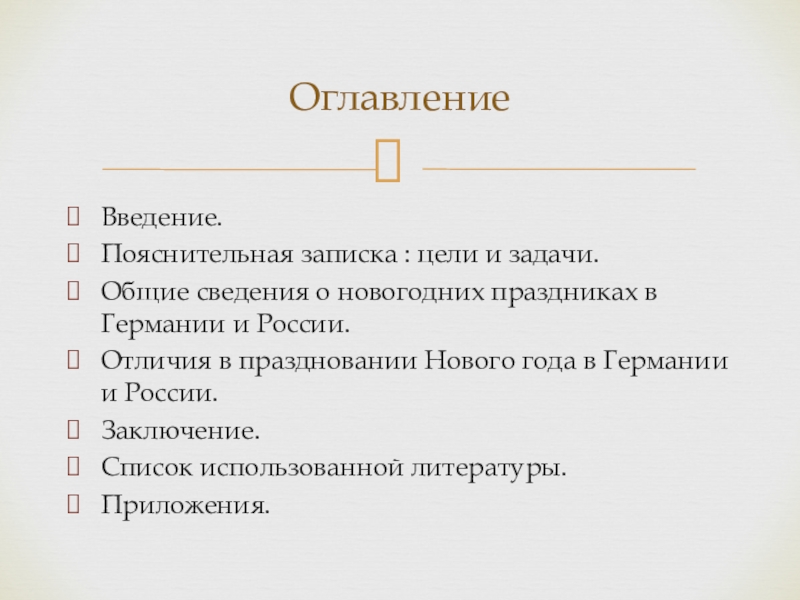 Оглавление

Введение.
Пояснительная записка : цели и задачи.
Общие сведения о новогодних праздниках в Германии и России.
Отличия в праздновании Нового года в Германии и России.
Заключение.
Список использованной литературы.
Приложения.